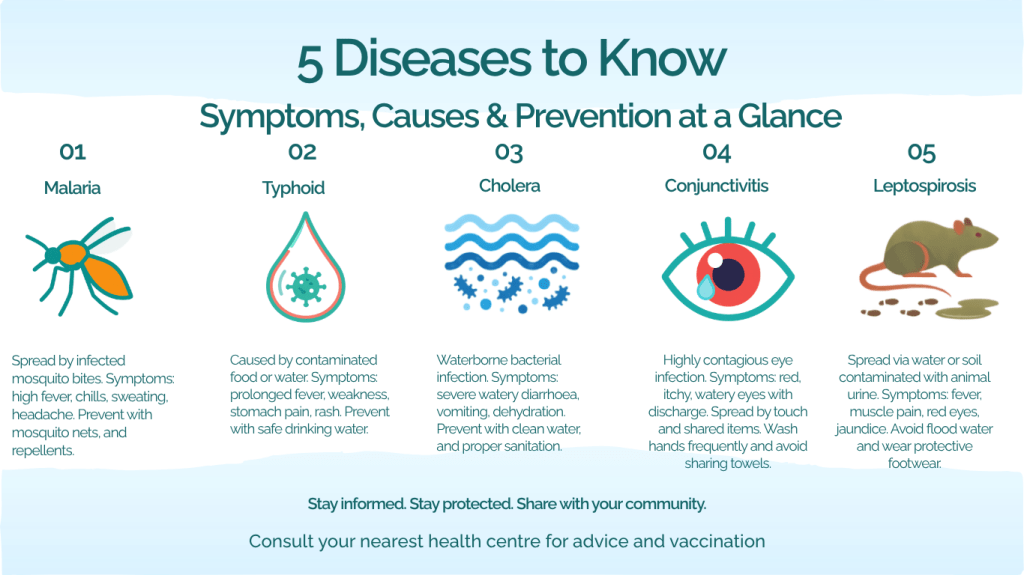 5 Diseases to Know

Symptoms, Causes & Prevention at a Glance

01

Malaria

Spread by infected mosquito bites. Symptoms: high fever, chills, sweating, headache. Prevent with mosquito nets, and repellents.

02

Typhoid

Caused by contaminated food or water. Symptoms: prolonged fever, weakness, stomach pain, rash. Prevent with safe drinking water.

03

Cholera

Waterborne bacterial infection. Symptoms: severe watery diarrhoea, vomiting, dehydration. Prevent with clean water, and proper sanitation.

04

Conjunctivitis

Highly contagious eye infection. Symptoms: red, itchy, watery eyes with discharge. Spread by touch and shared items. Wash hands frequently and avoid sharing towels.

05

Leptospirosis

Spread via water or soil contaminated with animal urine. Symptoms: fever, muscle pain, red eyes, jaundice. Avoid flood water and wear protective footwear.

Stay informed. Stay protected. Share with your community.

Consult your nearest health centre for advice and vaccination